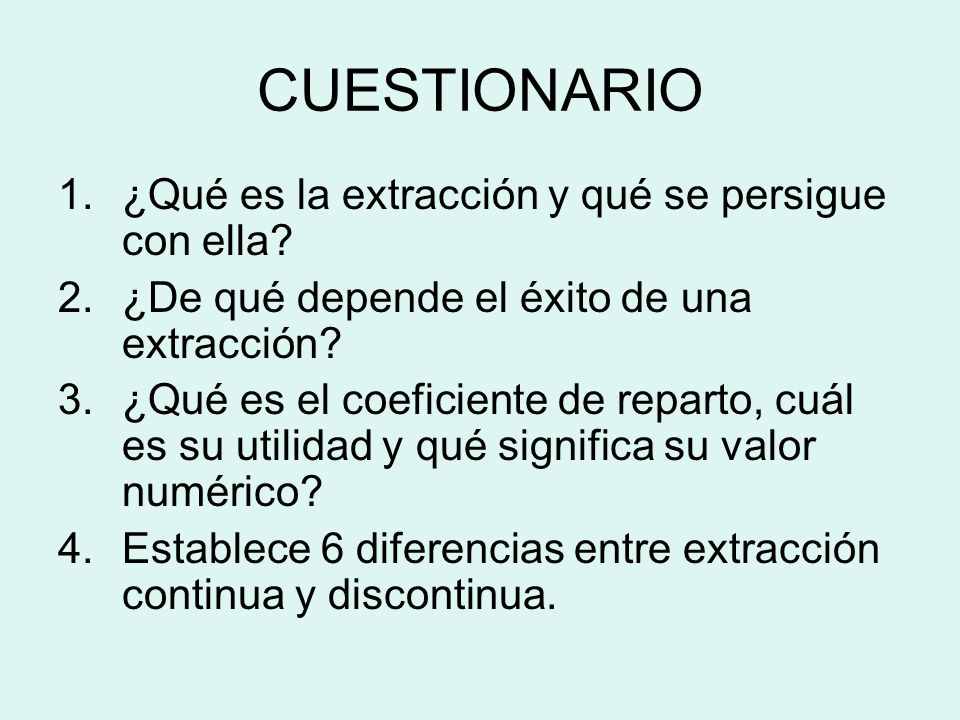 CUESTIONARIO

1. ¿Qué es la extracción y qué se persigue con ella?
2. ¿De qué depende el éxito de una extracción?
3. ¿Qué es el coeficiente de reparto, cuál es su utilidad y qué significa su valor numérico?
4. Establece 6 diferencias entre extracción continua y discontinua.